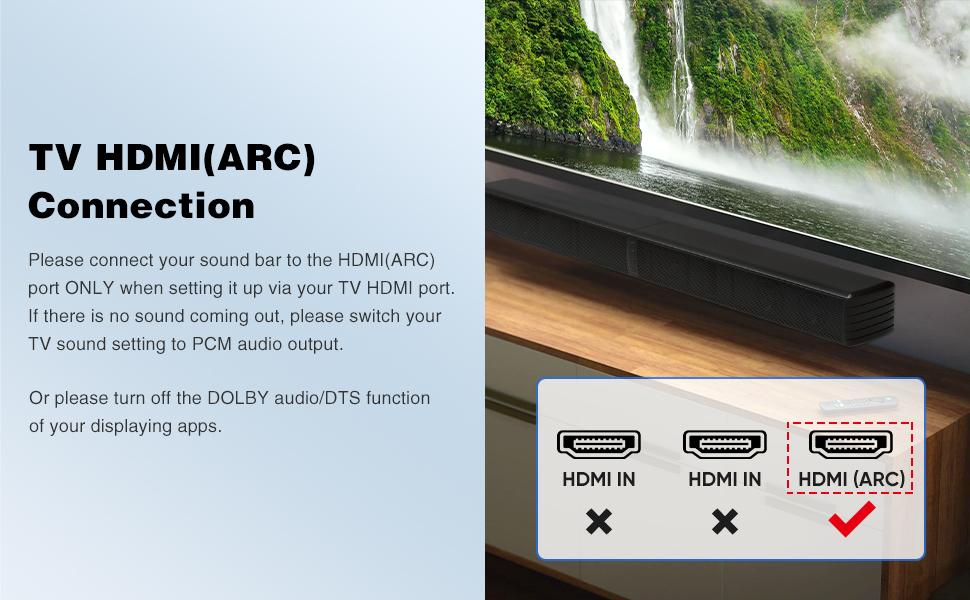 TV HDMI(ARC) Connection

Please connect your sound bar to the HDMI(ARC) port ONLY when setting it up via your TV HDMI port. If there is no sound coming out, please switch your TV sound setting to PCM audio output.

Or please turn off the DOLBY audio/DTS function of your displaying apps.

HDMI IN
HDMI IN
HDMI (ARC)